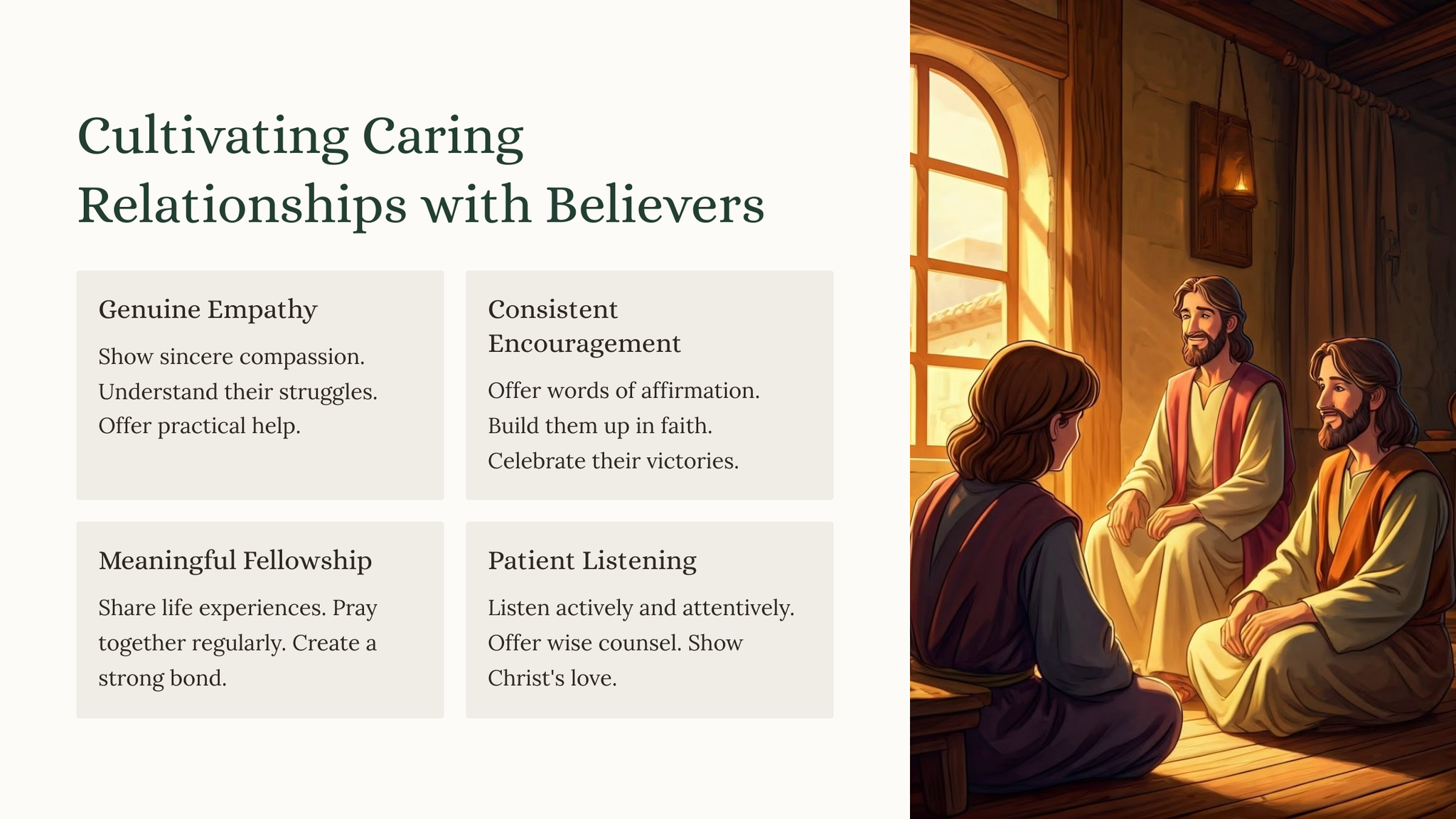 Cultivating Caring Relationships with Believers

Genuine Empathy

Show sincere compassion. Understand their struggles. Offer practical help.

Consistent Encouragement

Offer words of affirmation. Build them up in faith. Celebrate their victories.

Meaningful Fellowship

Share life experiences. Pray together regularly. Create a strong bond.

Patient Listening

Listen actively and attentively. Offer wise counsel. Show Christ's love.